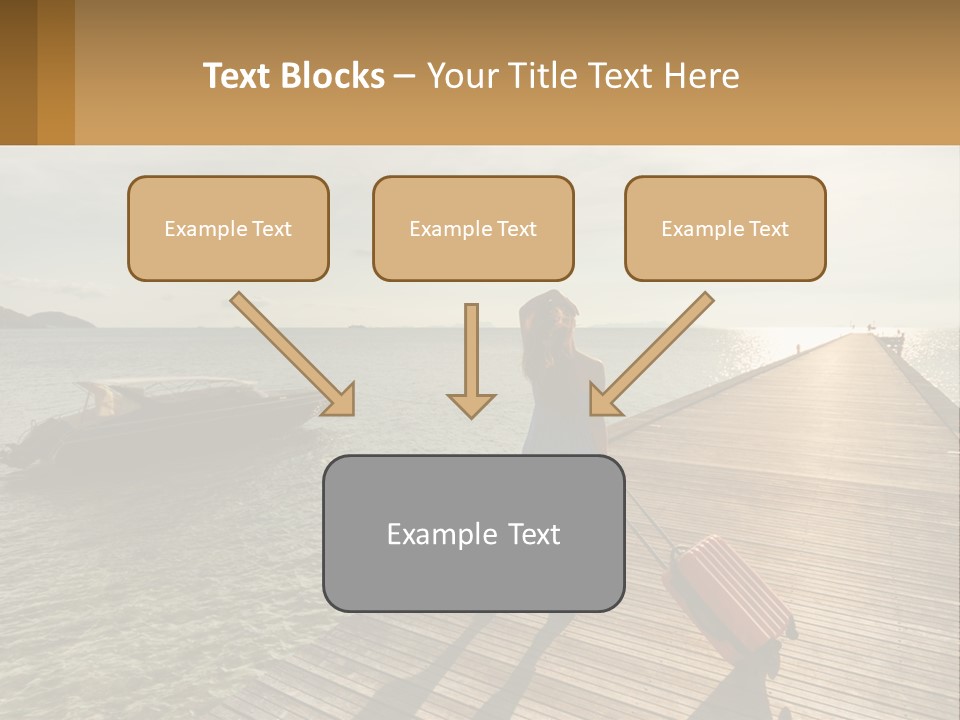 Text Blocks – Your Title Text Here

Example Text

Example Text

Example Text

Example Text